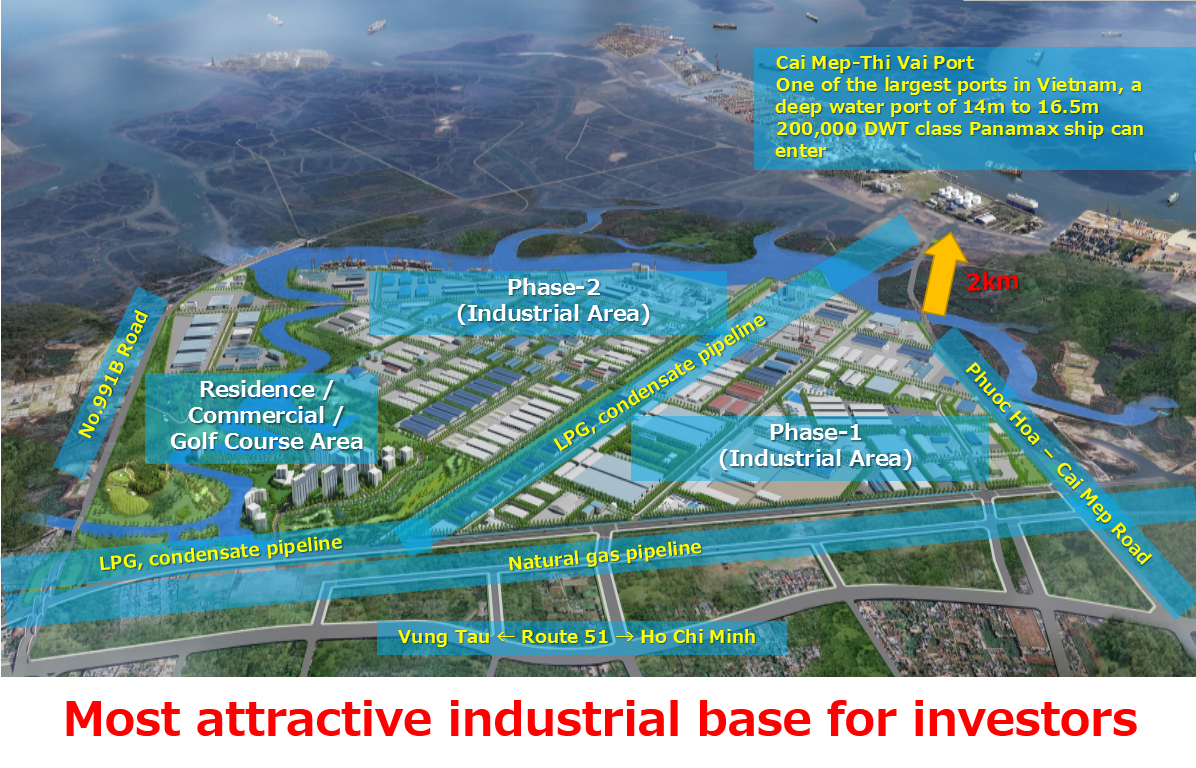 Cai Mep-Thi Vai Port
One of the largest ports in Vietnam, a deep water port of 14m to 16.5m
200,000 DWT class Panamax ship can enter

2km

Phase-2
(Industrial Area)

No.991B Road

Residence /
Commercial /
Golf Course Area

LPG, condensate pipeline

Phase-1
(Industrial Area)

Phuoc Hoa – Cai Mep Road

LPG, condensate pipeline

Natural gas pipeline

Vung Tau ← Route 51 → Ho Chi Minh

Most attractive industrial base for investors